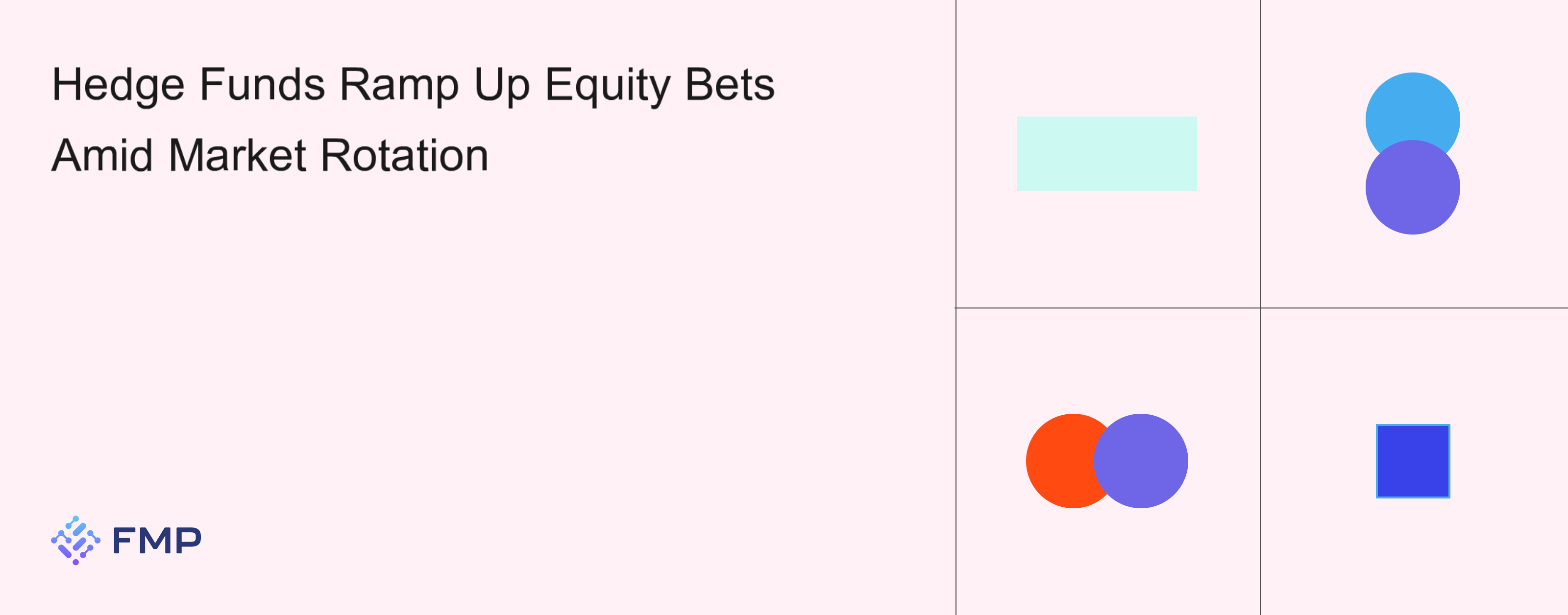 Hedge Funds Ramp Up Equity Bets Amid Market Rotation

FMP